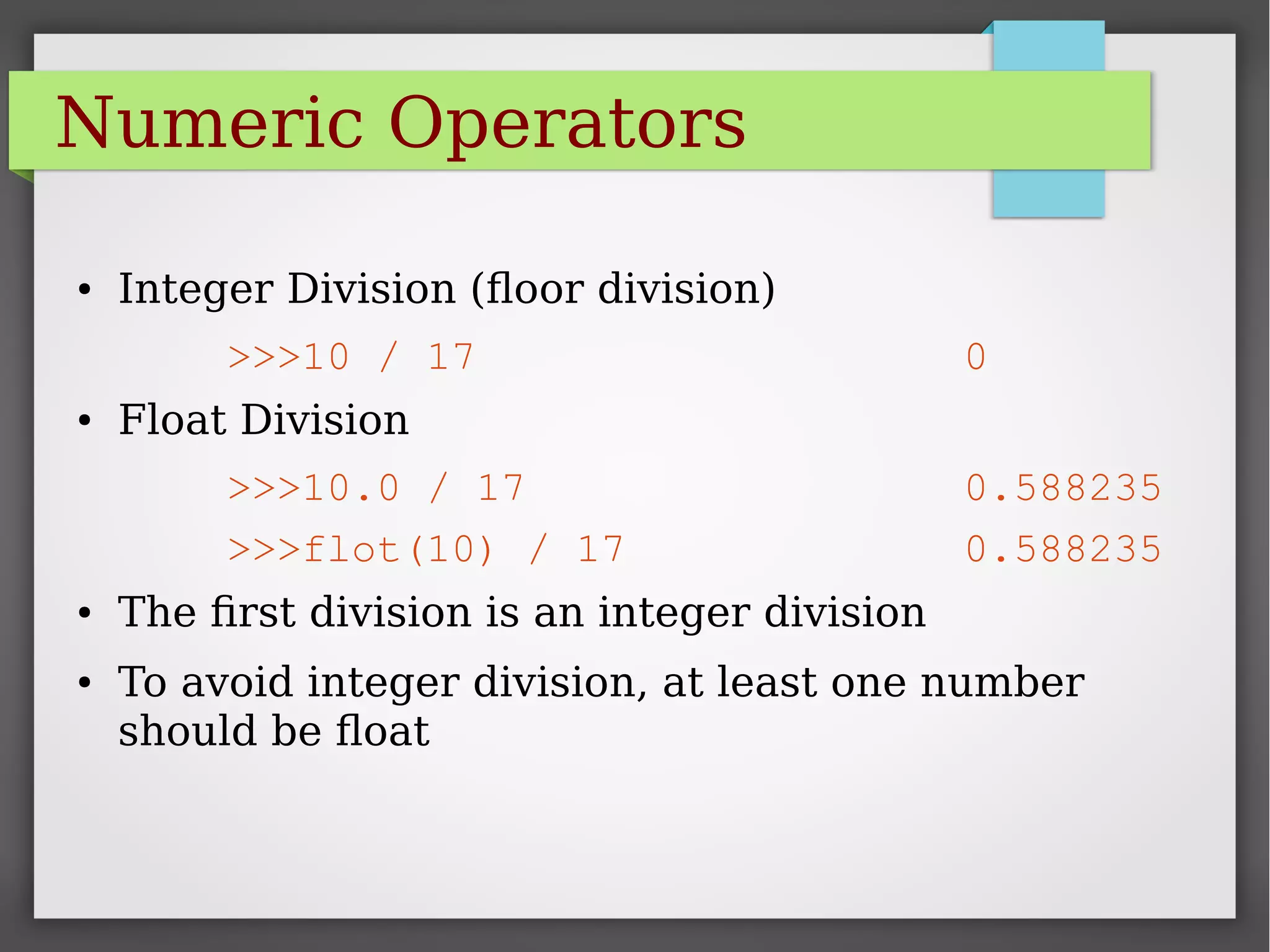 Numeric Operators

• Integer Division (floor division)

>>>10 / 17 0

• Float Division

>>>10.0 / 17 0.588235

>>>flot(10) / 17 0.588235

• The first division is an integer division

• To avoid integer division, at least one number should be float